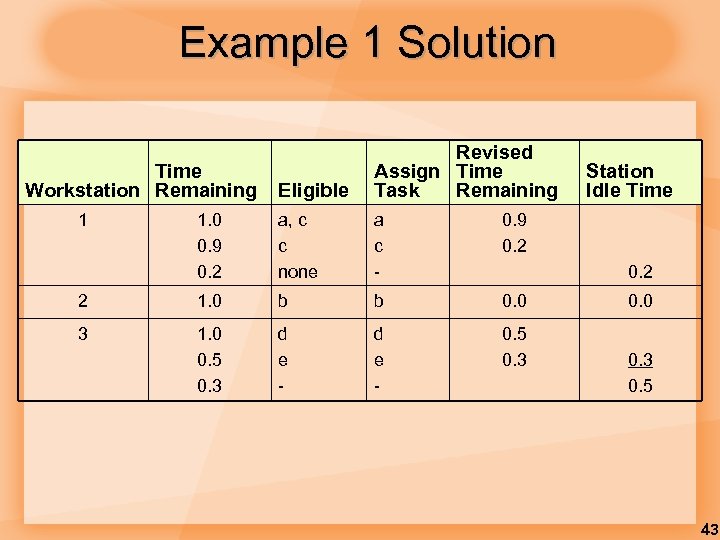 Example 1 Solution

| Workstation | Time Remaining | Eligible | Assign Task | Revised Time Remaining | Station Idle Time |
|---|---|---|---|---|---|
| 1 | 1.0 | a, c | a | 0.9 | |
| | 0.9 | c | c | 0.2 | |
| | 0.2 | none | - | | 0.2 |
| 2 | 1.0 | b | b | 0.0 | 0.0 |
| 3 | 1.0 | d | d | 0.5 | |
| | 0.5 | e | e | 0.3 | 0.3 |
| | 0.3 | - | - | | 0.5 |

43